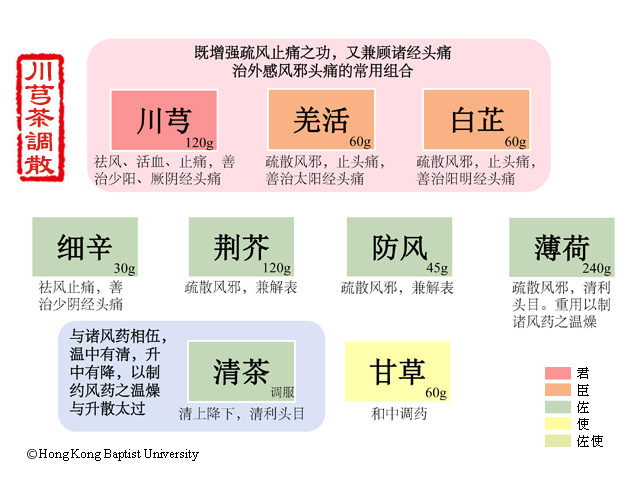 川芎茶調散

既增强疏风止痛之功，又兼顾诸经头痛
治外感风邪头痛的常用组合

川芎
120g
祛风、活血、止痛，善治少阳、厥阴经头痛

羌活
60g
疏散风邪，止头痛，善治太阳经头痛

白芷
60g
疏散风邪，止头痛，善治阳明经头痛

细辛
30g
祛风止痛，善治少阴经头痛

荆芥
120g
疏散风邪，兼解表

防风
45g
疏散风邪，兼解表

薄荷
240g
疏散风邪，清利头目。重用以制诸风药之温燥

与诸风药相伍，温中有清，升中有降，以制约风药之温燥与升散太过

清茶
调服
清上降下，清利头目

甘草
60g
和中调药

君
臣
佐
使
佐使

©Hong Kong Baptist University